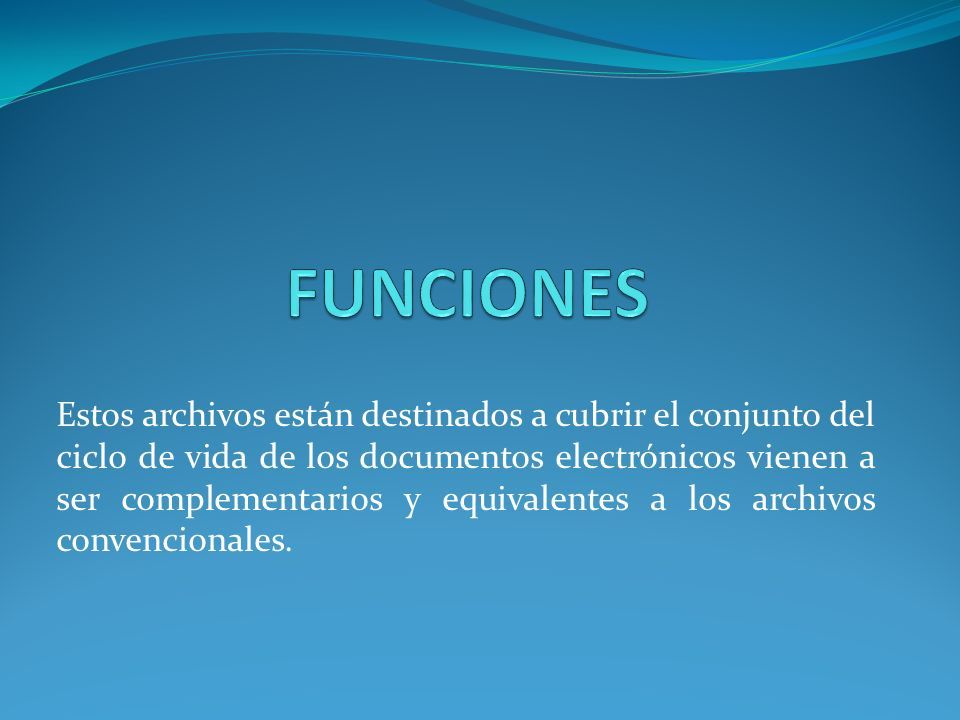 FUNCIONES

Estos archivos están destinados a cubrir el conjunto del ciclo de vida de los documentos electrónicos vienen a ser complementarios y equivalentes a los archivos convencionales.